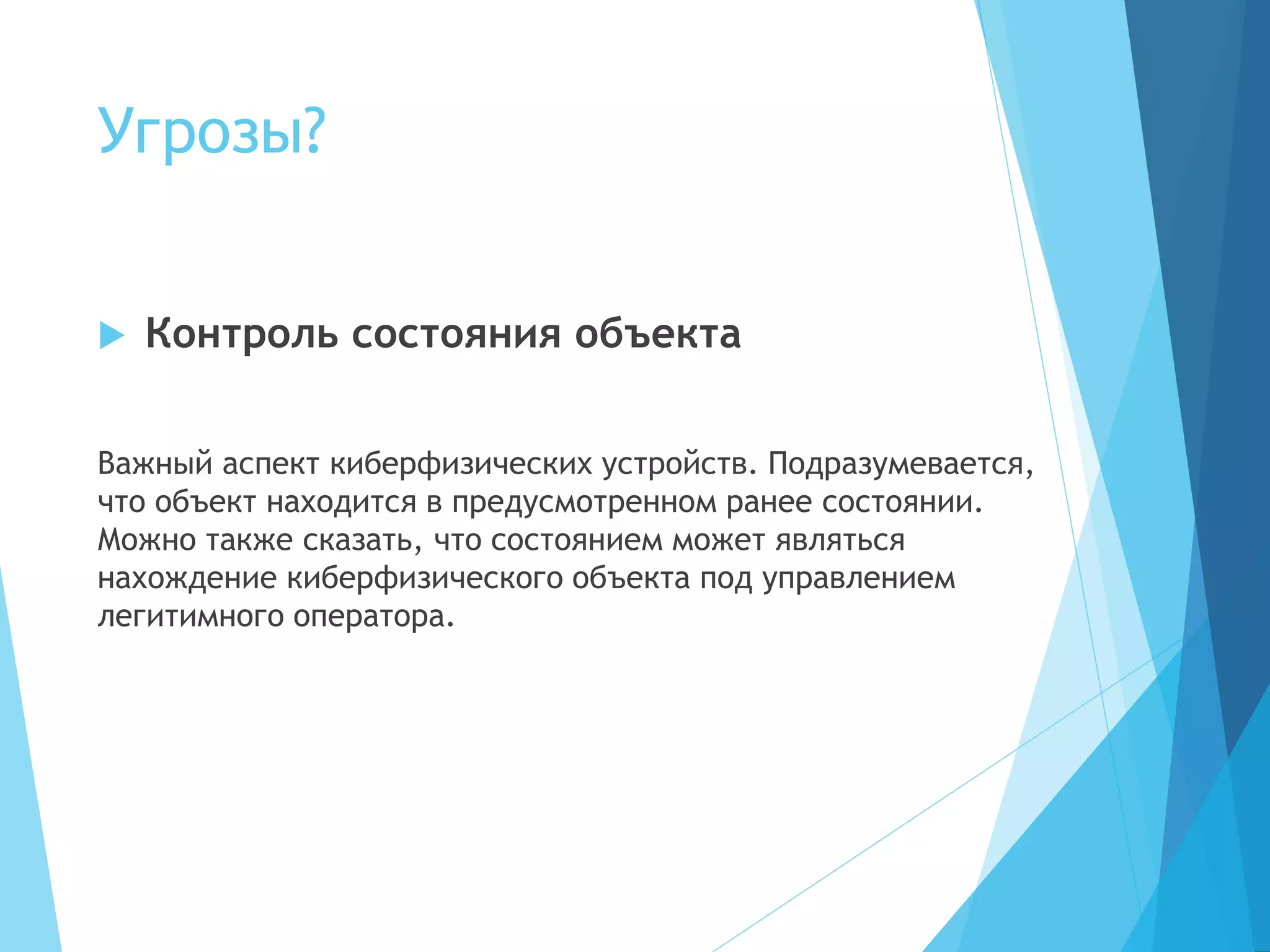 Угрозы?

Контроль состояния объекта

Важный аспект киберфизических устройств. Подразумевается, что объект находится в предусмотренном ранее состоянии. Можно также сказать, что состоянием может являться нахождение киберфизического объекта под управлением легитимного оператора.